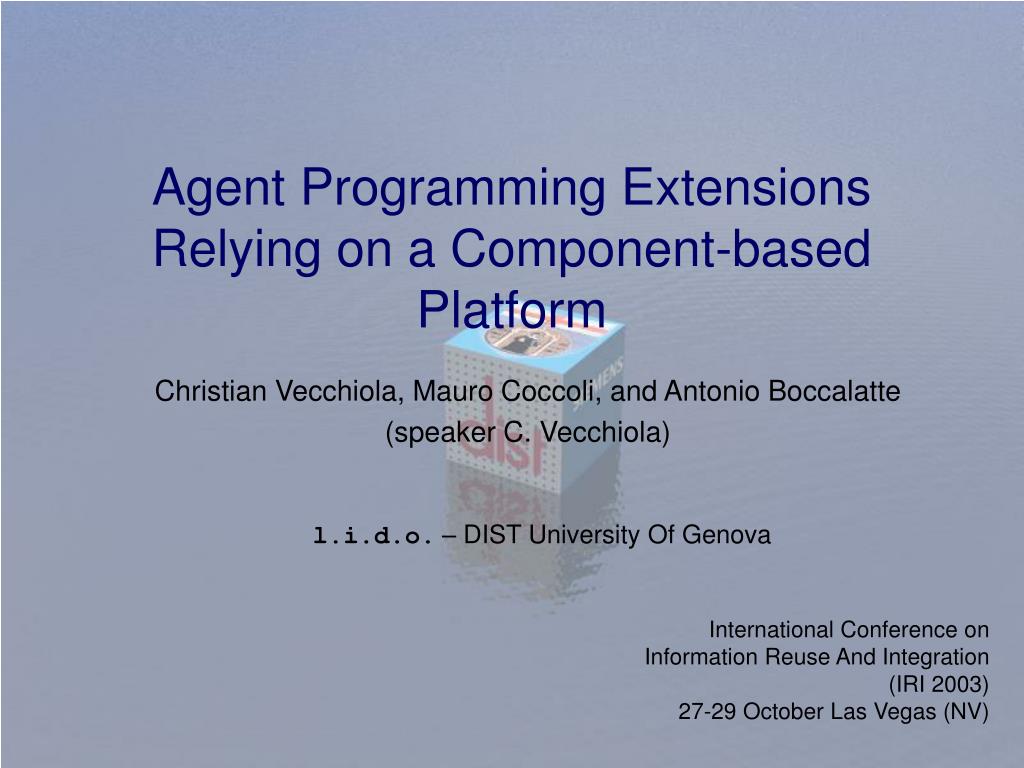 Agent Programming Extensions Relying on a Component-based Platform

Christian Vecchiola, Mauro Coccoli, and Antonio Boccalatte
(speaker C. Vecchiola)

l.i.d.o. – DIST University Of Genova

International Conference on
Information Reuse And Integration
(IRI 2003)
27-29 October Las Vegas (NV)